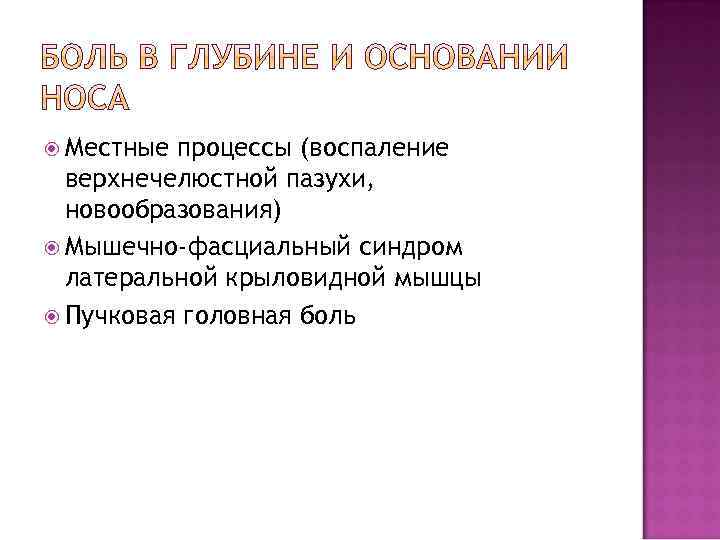 БОЛЬ В ГЛУБИНЕ И ОСНОВАНИИ НОСА

Местные процессы (воспаление верхнечелюстной пазухи, новообразования)

Мышечно-фасциальный синдром латеральной крыловидной мышцы

Пучковая головная боль